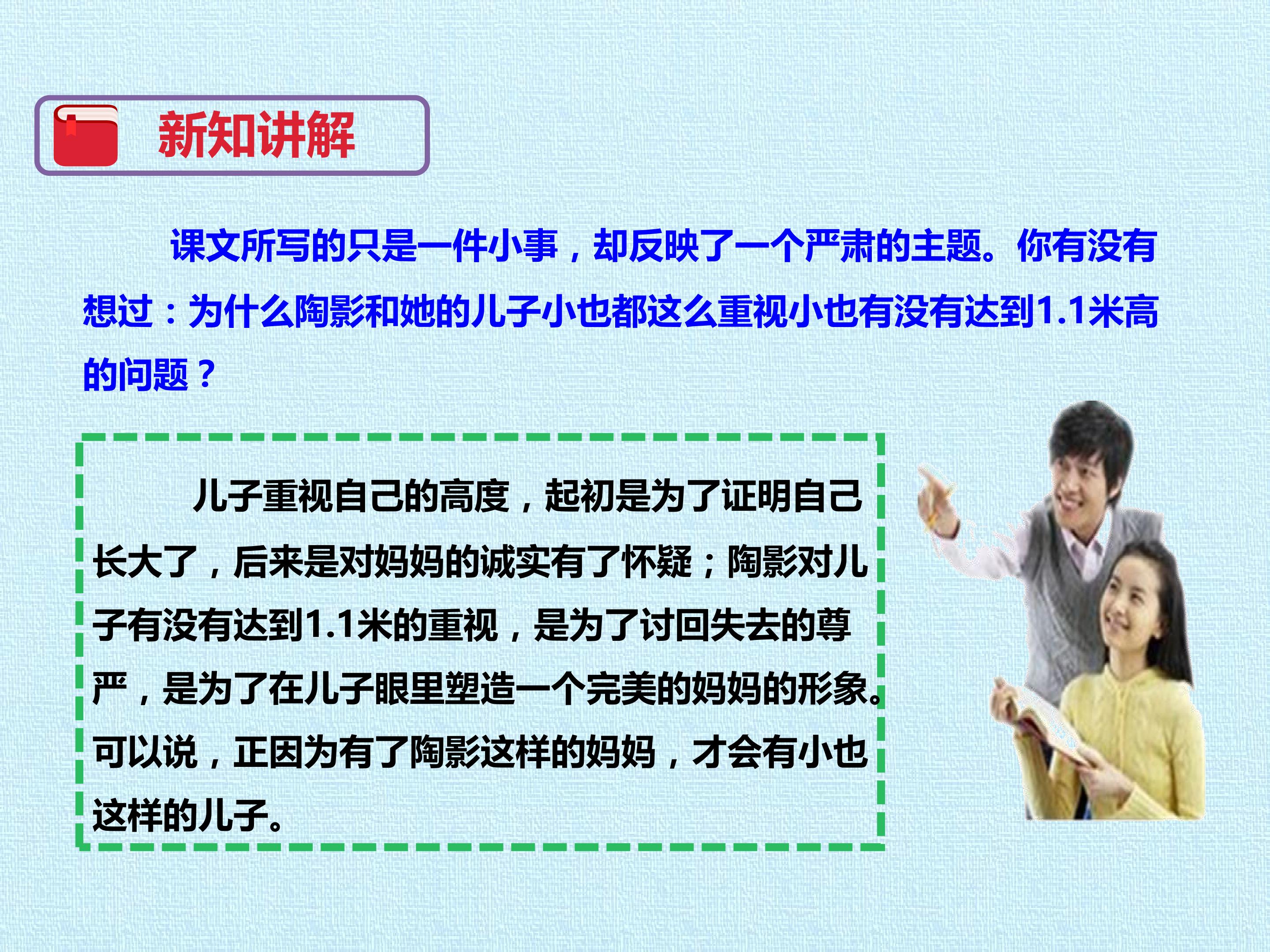 新知讲解

课文所写的只是一件小事，却反映了一个严肃的主题。你有没有想过：为什么陶影和她的儿子小也都这么重视小也有没有达到1.1米高的问题？

儿子重视自己的高度，起初是为了证明自己长大了，后来是对妈妈的诚实有了怀疑；陶影对儿子有没有达到1.1米的重视，是为了讨回失去的尊严，是为了在儿子眼里塑造一个完美的妈妈的形象。可以说，正因为有了陶影这样的妈妈，才会有小也这样的儿子。